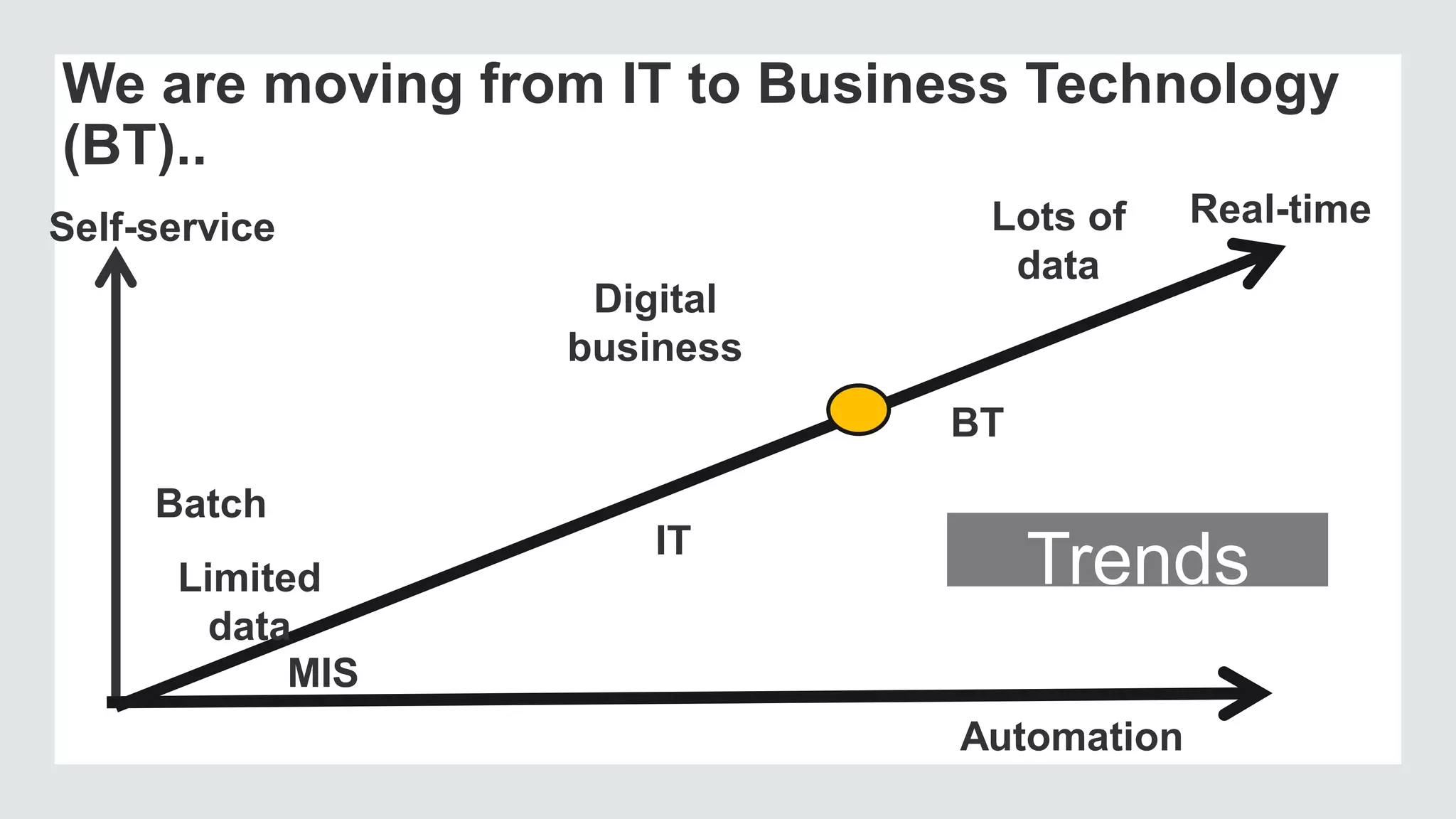 We are moving from IT to Business Technology (BT)..

Self-service

Lots of data

Real-time

Digital business

BT

Batch

IT

Trends

Limited data

MIS

Automation